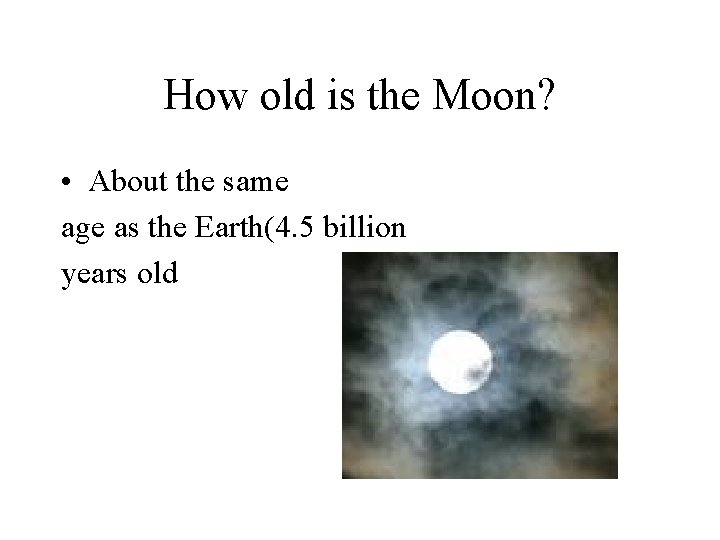 How old is the Moon?

• About the same age as the Earth(4.5 billion years old